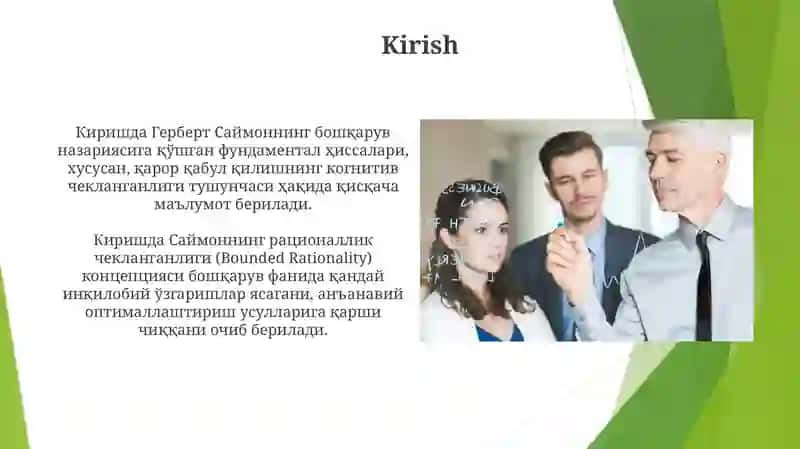 Kirish

Киришда Герберт Саймоннинг бошқарув назариясига қўшган фундаментал ҳиссалари, хусусан, қарор қабул қилишнинг когнитив чекланганлиги тушунчаси ҳақида қисқача маълумот берилади.

Киришда Саймоннинг рационаллик чекланганлиги (Bounded Rationality) концепцияси бошқарув фанида қандай инқилобий ўзгаришлар ясагани, анъанавий оптималлаштириш усулларига қарши чиққани очиб берилади.